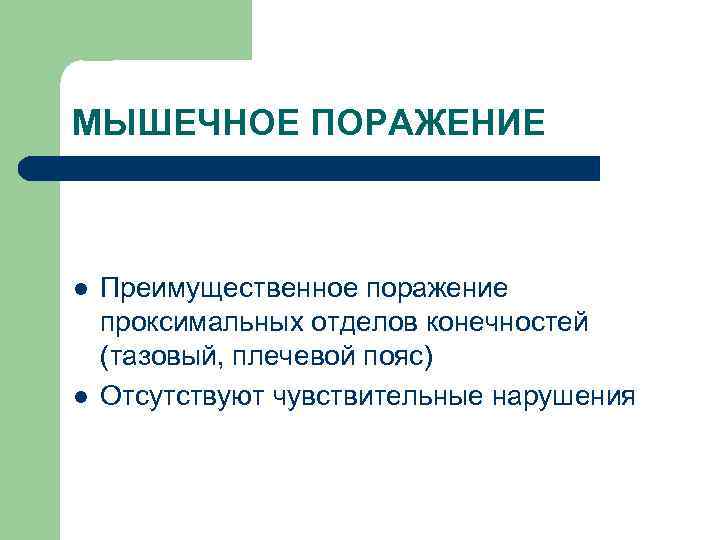 МЫШЕЧНОЕ ПОРАЖЕНИЕ

- Преимущественное поражение проксимальных отделов конечностей (тазовый, плечевой пояс)
- Отсутствуют чувствительные нарушения